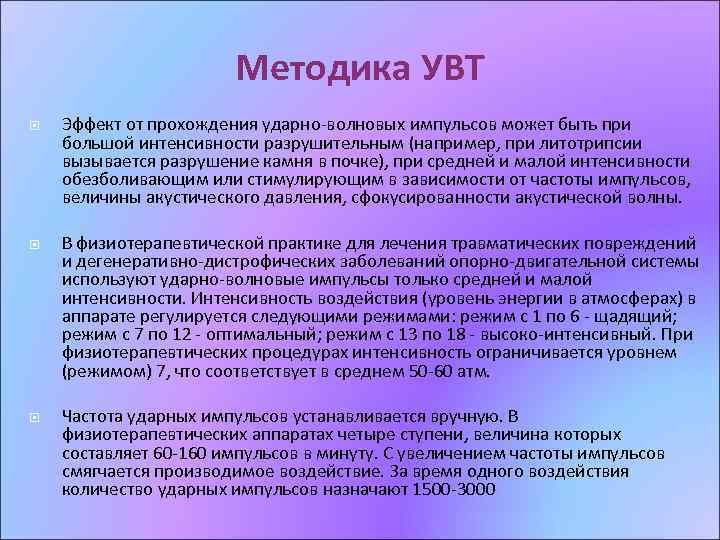 Методика УВТ

Эффект от прохождения ударно-волновых импульсов может быть при большой интенсивности разрушительным (например, при литотрипсии вызывается разрушение камня в почке), при средней и малой интенсивности обезболивающим или стимулирующим в зависимости от частоты импульсов, величины акустического давления, сфокусированности акустической волны.

В физиотерапевтической практике для лечения травматических повреждений и дегенеративно-дистрофических заболеваний опорно-двигательной системы используют ударно-волновые импульсы только средней и малой интенсивности. Интенсивность воздействия (уровень энергии в атмосферах) в аппарате регулируется следующими режимами: режим с 1 по 6 - щадящий; режим с 7 по 12 - оптимальный; режим с 13 по 18 - высоко-интенсивный. При физиотерапевтических процедурах интенсивность ограничивается уровнем (режимом) 7, что соответствует в среднем 50-60 атм.

Частота ударных импульсов устанавливается вручную. В физиотерапевтических аппаратах четыре ступени, величина которых составляет 60-160 импульсов в минуту. С увеличением частоты импульсов смягчается производимое воздействие. За время одного воздействия количество ударных импульсов назначают 1500-3000